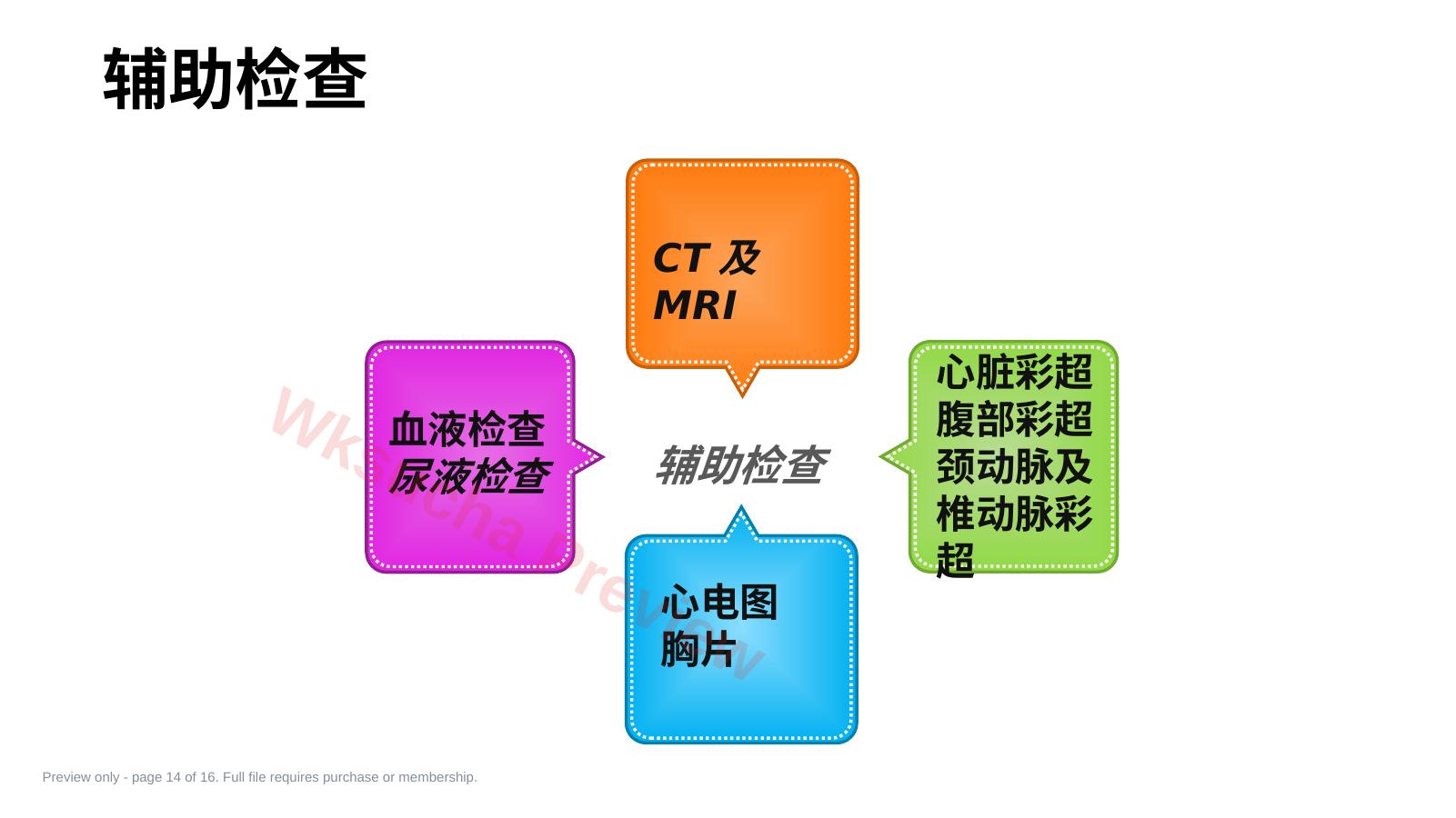 辅助检查

CT 及 MRI

血液检查
尿液检查

辅助检查

心脏彩超
腹部彩超
颈动脉及椎动脉彩超

心电图
胸片

Wksucha Preview

Preview only - page 14 of 16. Full file requires purchase or membership.